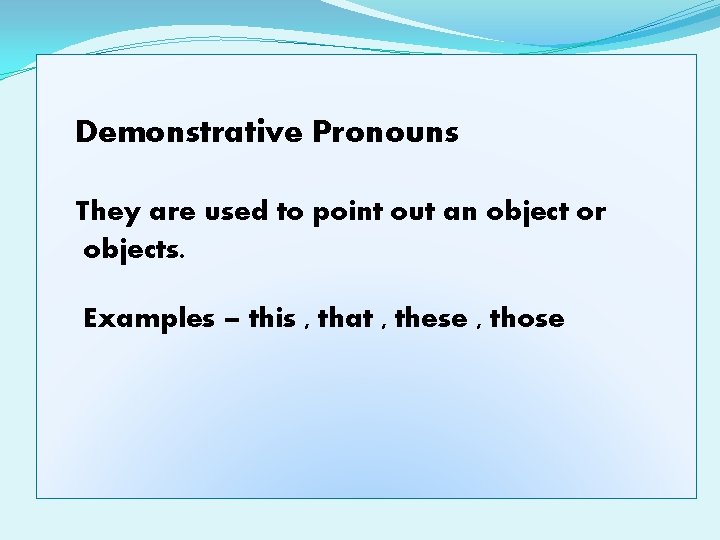 Demonstrative Pronouns

They are used to point out an object or objects.

Examples – this , that , these , those